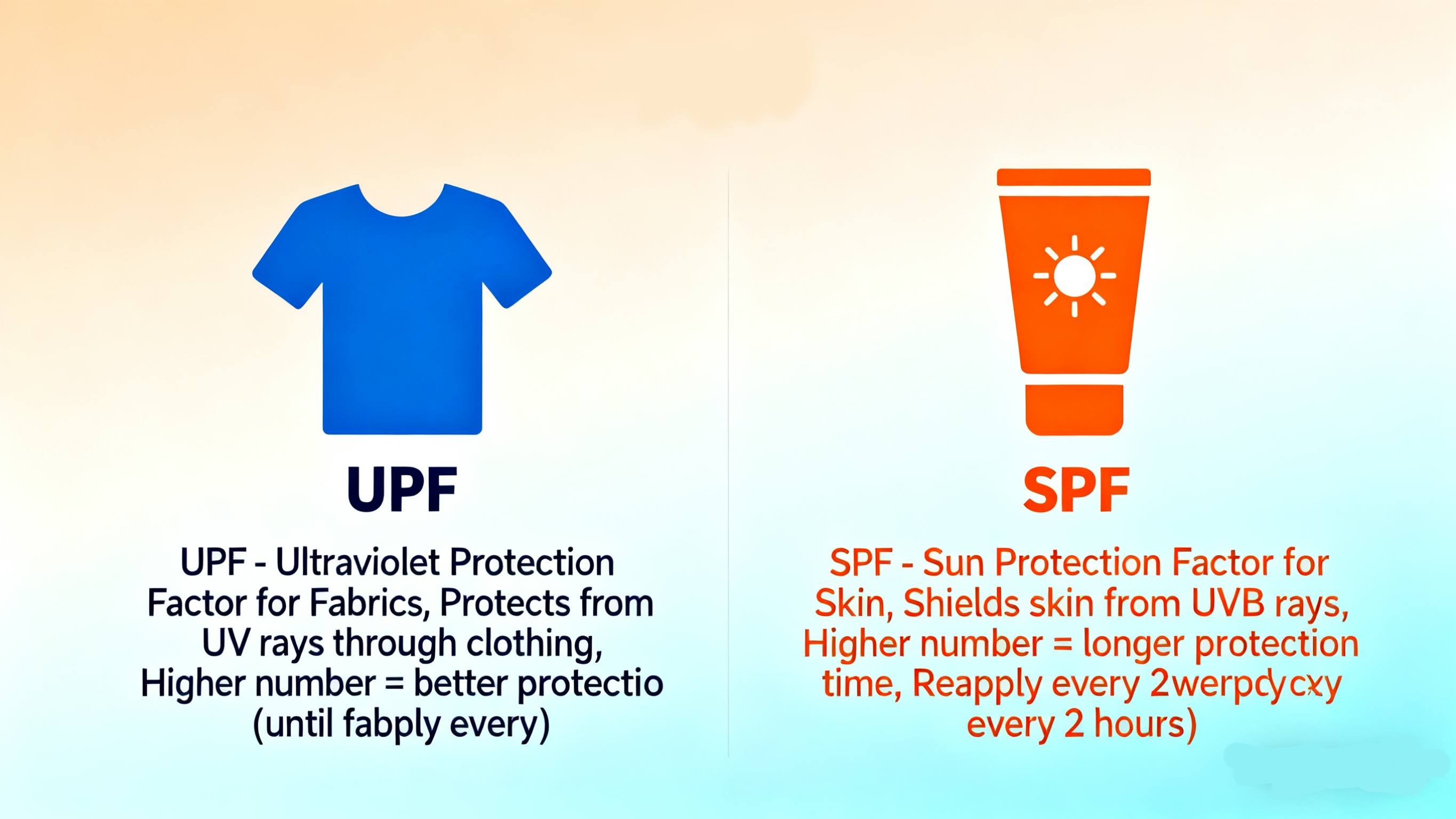 UPF

UPF - Ultraviolet Protection Factor for Fabrics, Protects from UV rays through clothing, Higher number = better protectio (until fabply every)

SPF

SPF - Sun Protection Factor for Skin, Shields skin from UVB rays, Higher number = longer protection time, Reapply every 2werpdycxy every 2 hours)